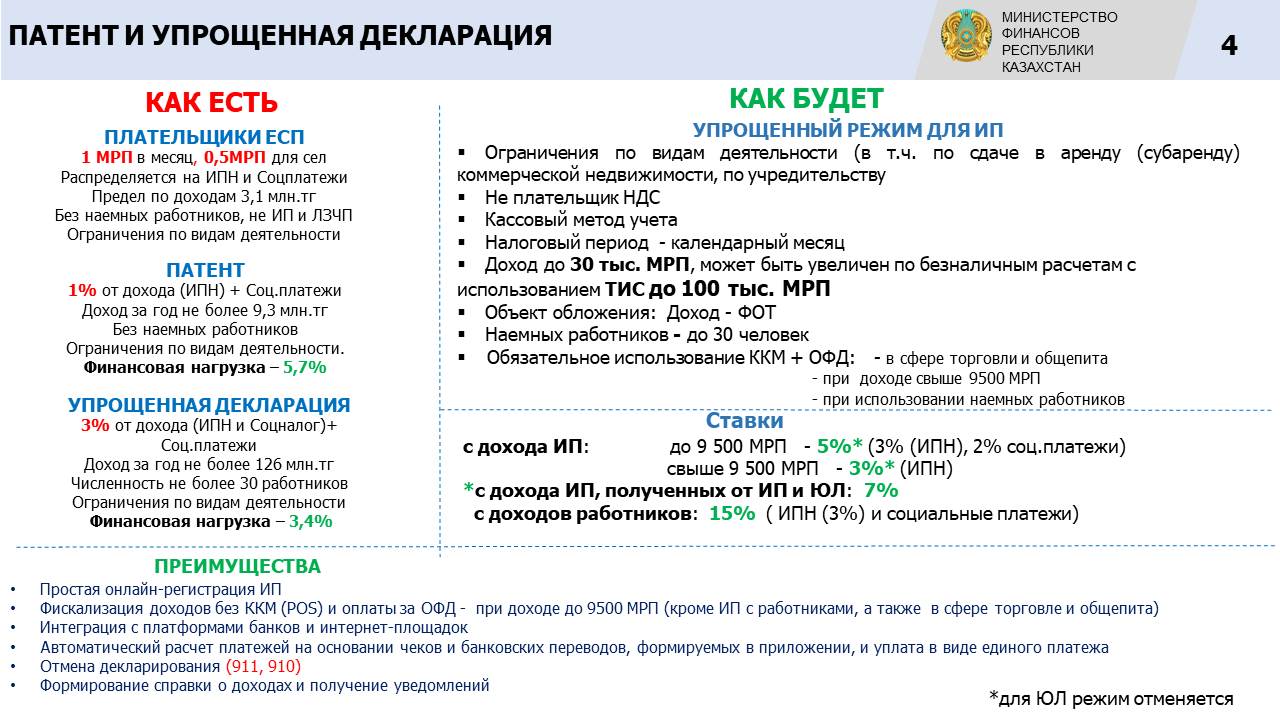 ПАТЕНТ И УПРОЩЕННАЯ ДЕКЛАРАЦИЯ

МИНИСТЕРСТВО ФИНАНСОВ РЕСПУБЛИКИ КАЗАХСТАН

4

КАК ЕСТЬ

ПЛАТЕЛЬЩИКИ ЕСП
1 МРП в месяц, 0,5МРП для сел
Распределяется на ИПН и Соцплатежи
Предел по доходам 3,1 млн.тг
Без наемных работников, не ИП и ЛЗЧП
Ограничения по видам деятельности

ПАТЕНТ
1% от дохода (ИПН) + Соц.платежи
Доход за год не более 9,3 млн.тг
Без наемных работников
Ограничения по видам деятельности.
Финансовая нагрузка – 5,7%

УПРОЩЕННАЯ ДЕКЛАРАЦИЯ
3% от дохода (ИПН и Соцналог)+ Соц.платежи
Доход за год не более 126 млн.тг
Численность не более 30 работников
Ограничения по видам деятельности
Финансовая нагрузка – 3,4%

КАК БУДЕТ

УПРОЩЕННЫЙ РЕЖИМ ДЛЯ ИП
▪ Ограничения по видам деятельности (в т.ч. по сдаче в аренду (субаренду) коммерческой недвижимости, по учредительству
▪ Не плательщик НДС
▪ Кассовый метод учета
▪ Налоговый период - календарный месяц
▪ Доход до 30 тыс. МРП, может быть увеличен по безналичным расчетам с использованием ТИС до 100 тыс. МРП
▪ Объект обложения: Доход - ФОТ
▪ Наемных работников - до 30 человек
▪ Обязательное использование ККМ + ОФД: - в сфере торговли и общепита
- при доходе свыше 9500 МРП
- при использовании наемных работников

Ставки
с дохода ИП: до 9 500 МРП - 5%* (3% (ИПН), 2% соц.платежи)
свыше 9 500 МРП - 3%* (ИПН)
*с дохода ИП, полученных от ИП и ЮЛ: 7%
с доходов работников: 15% ( ИПН (3%) и социальные платежи)

ПРЕИМУЩЕСТВА
• Простая онлайн-регистрация ИП
• Фискализация доходов без ККМ (POS) и оплаты за ОФД - при доходе до 9500 МРП (кроме ИП с работниками, а также в сфере торговле и общепита)
• Интеграция с платформами банков и интернет-площадок
• Автоматический расчет платежей на основании чеков и банковских переводов, формируемых в приложении, и уплата в виде единого платежа
• Отмена декларирования (911, 910)
• Формирование справки о доходах и получение уведомлений

*для ЮЛ режим отменяется